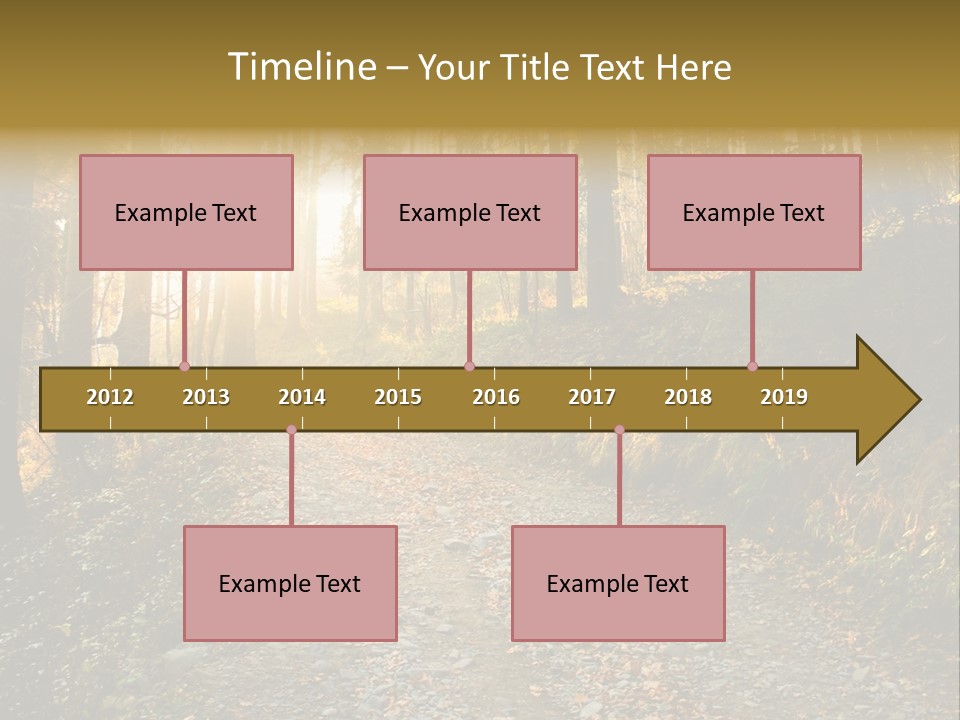 Timeline – Your Title Text Here

Example Text

Example Text

Example Text

2012 2013 2014 2015 2016 2017 2018 2019

Example Text

Example Text